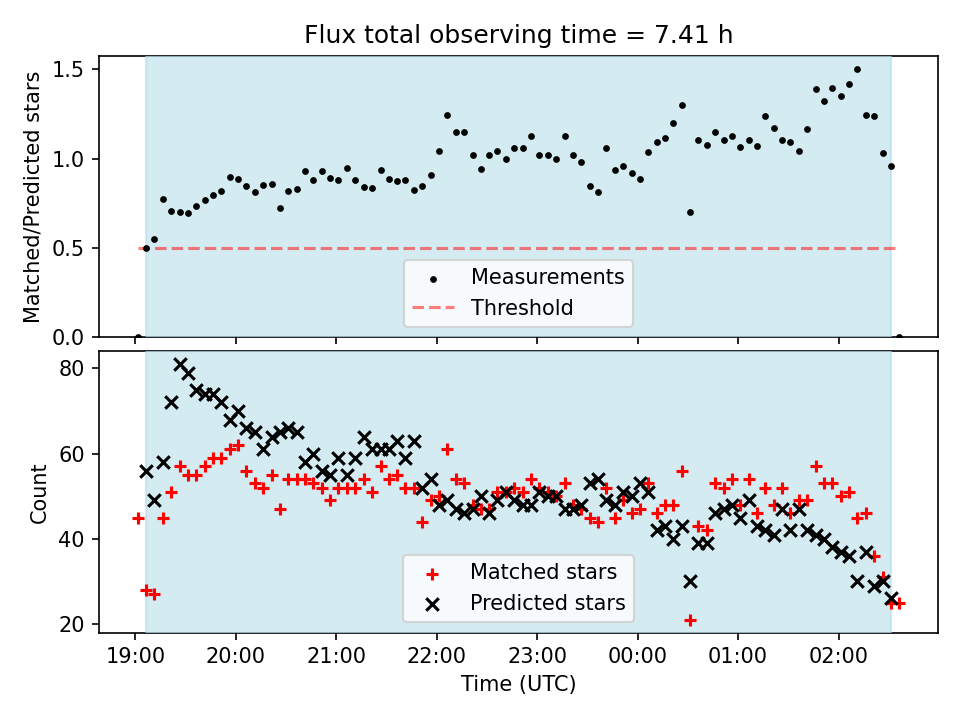 Flux total observing time = 7.41 h

Matched/Predicted stars

1.5
1.0
0.5
0.0

Measurements
Threshold

Count

80
60
40
20

Matched stars
Predicted stars

19:00 20:00 21:00 22:00 23:00 00:00 01:00 02:00

Time (UTC)